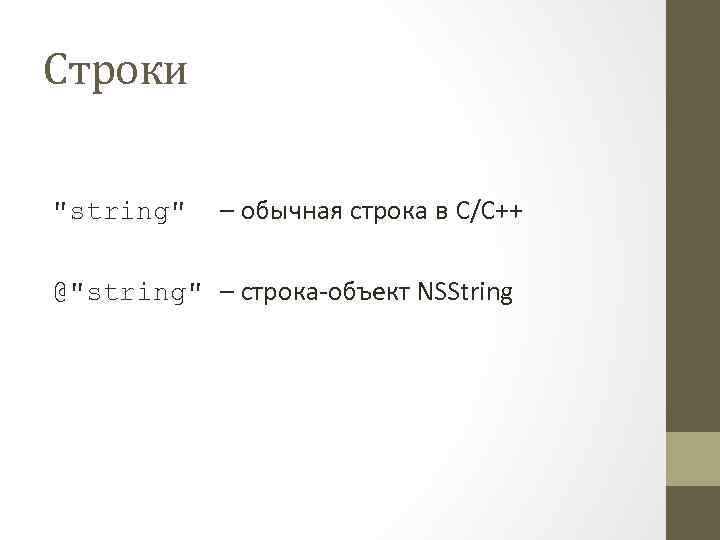 Строки

"string" – обычная строка в C/C++

@"string" – строка-объект NSString